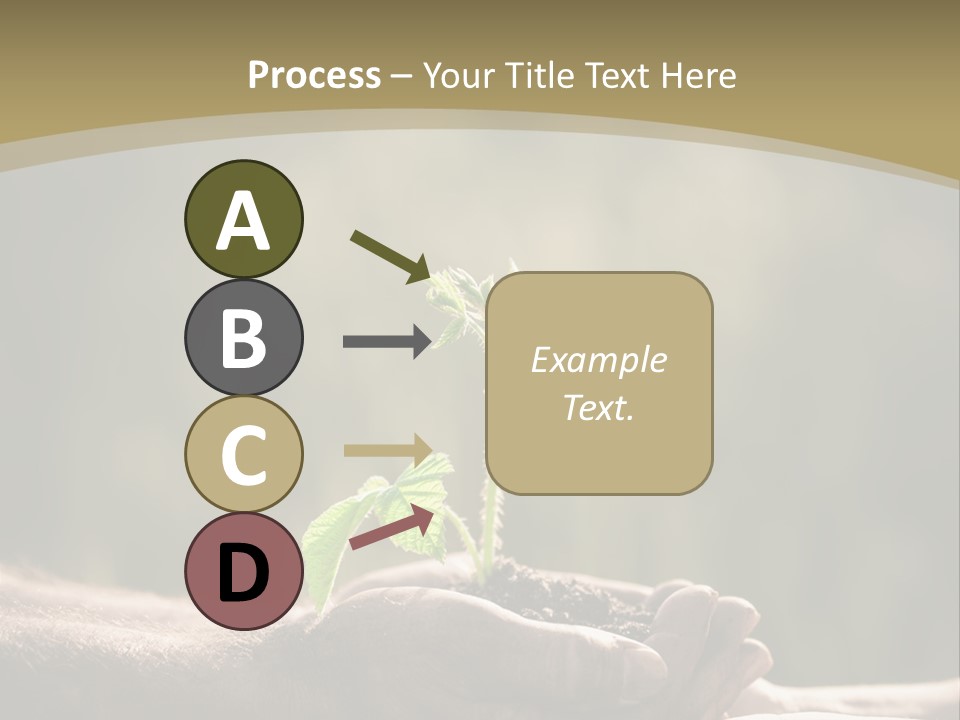 Process – Your Title Text Here

A

B

C

D

Example Text.